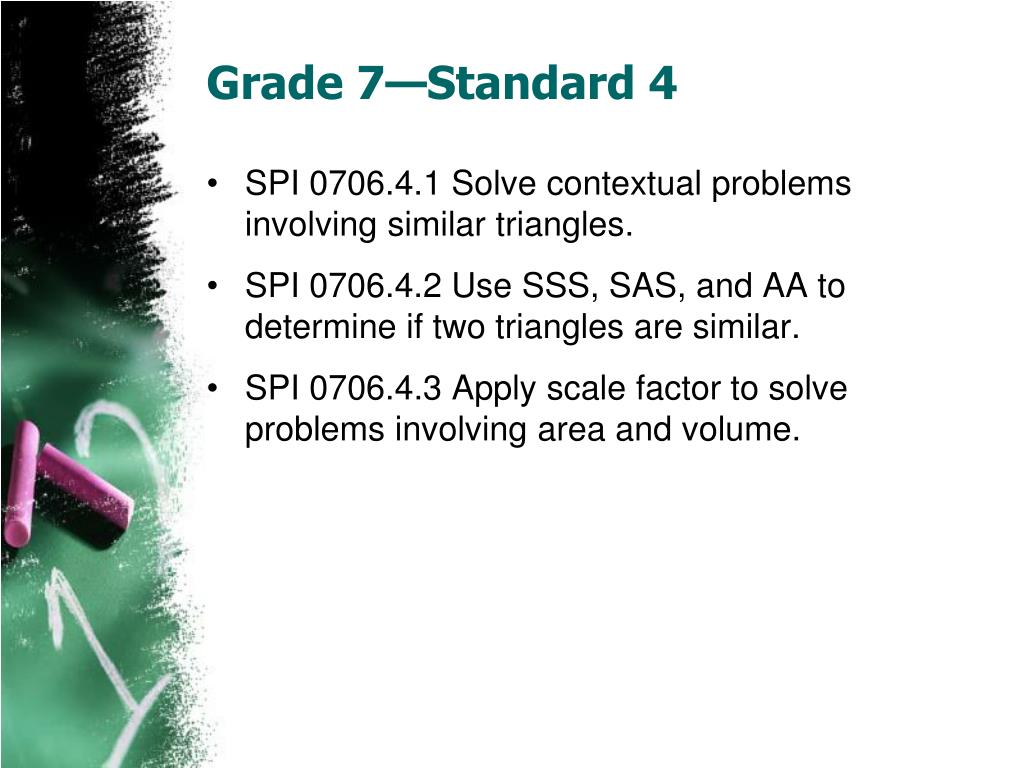 Grade 7—Standard 4

• SPI 0706.4.1 Solve contextual problems involving similar triangles.

• SPI 0706.4.2 Use SSS, SAS, and AA to determine if two triangles are similar.

• SPI 0706.4.3 Apply scale factor to solve problems involving area and volume.